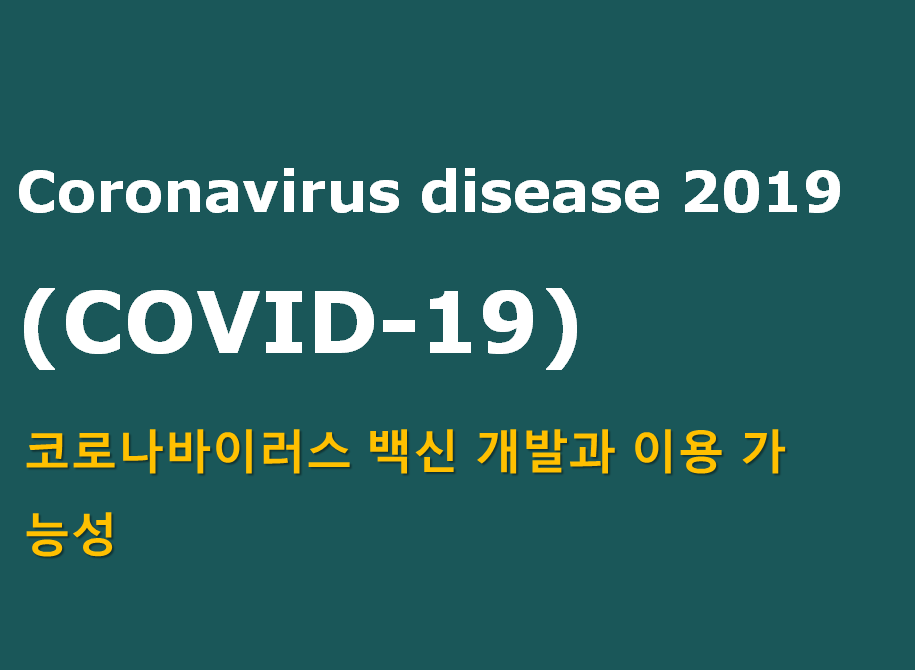 Coronavirus disease 2019

(COVID-19)

코로나바이러스 백신 개발과 이용 가능성